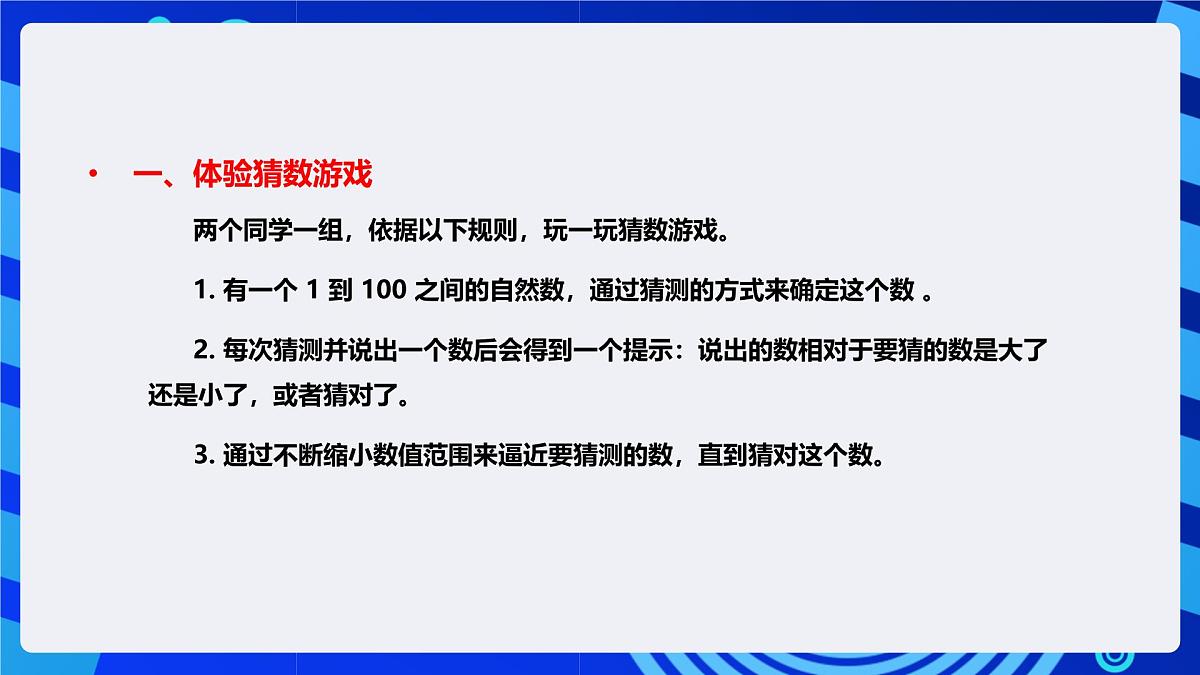 • 一、体验猜数游戏

两个同学一组，依据以下规则，玩一玩猜数游戏。

1. 有一个 1 到 100 之间的自然数，通过猜测的方式来确定这个数 。

2. 每次猜测并说出一个数后会得到一个提示：说出的数相对于要猜的数是大了还是小了，或者猜对了。

3. 通过不断缩小数值范围来逼近要猜测的数，直到猜对这个数。